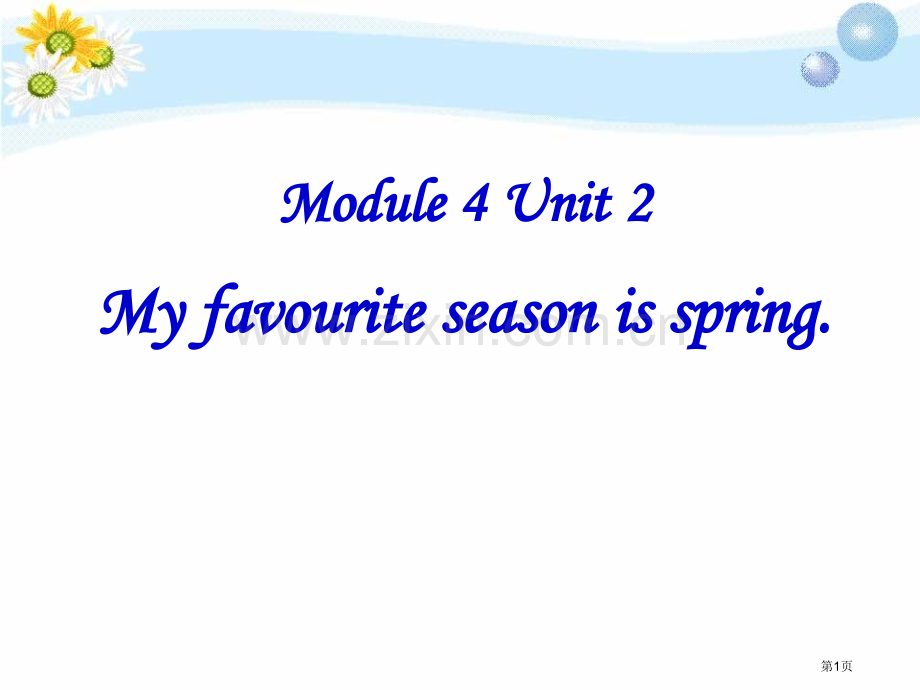 Module 4 Unit 2

My favourite season is spring.

第1页

www.zixin.com.cn